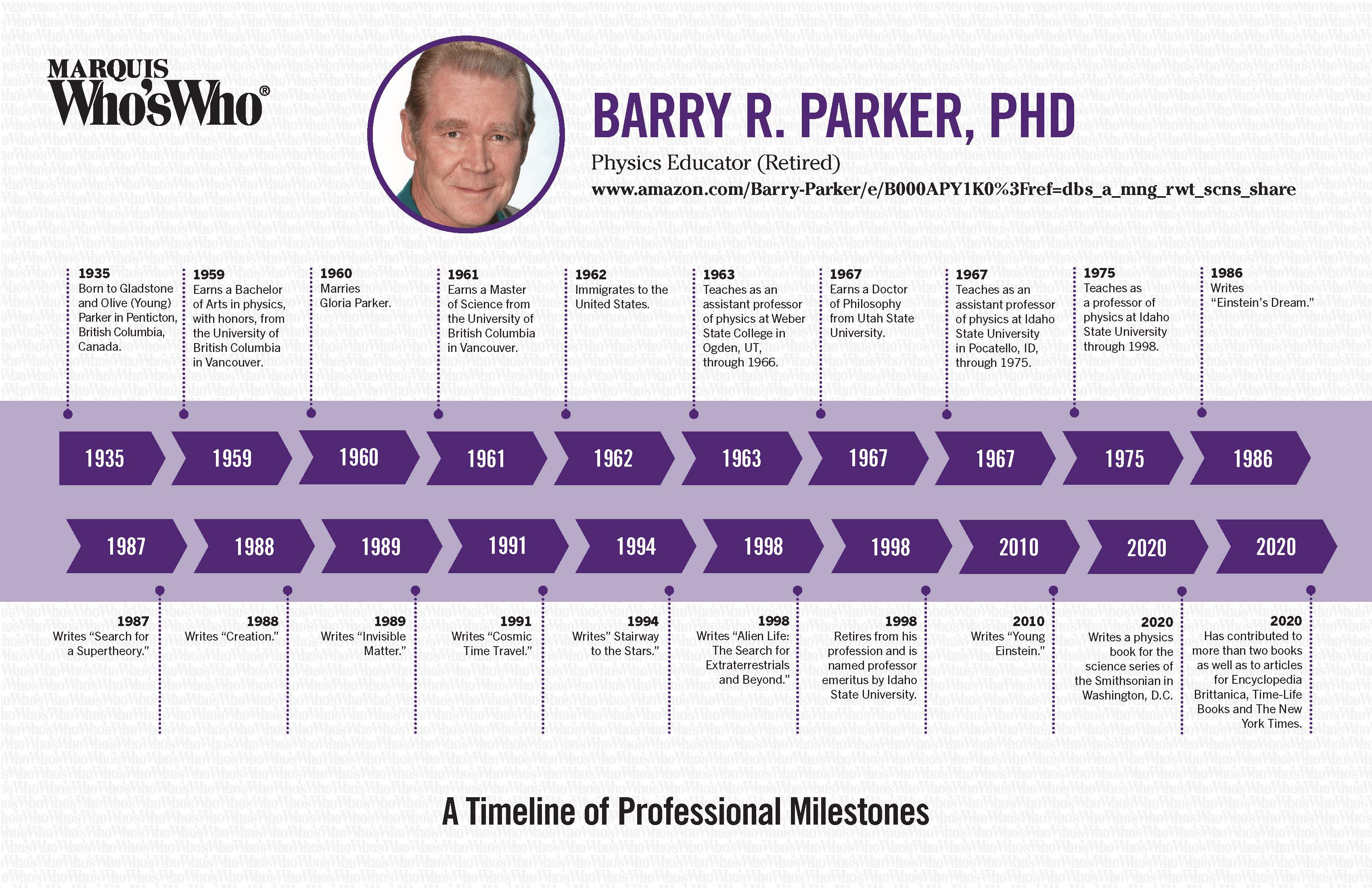 MARQUIS
Who'sWho®

BARRY R. PARKER, PHD

Physics Educator (Retired)

www.amazon.com/Barry-Parker/e/B000APY1K0%3Fref=dbs_a_mng_rwt_scns_share

1935
Born to Gladstone and Olive (Young) Parker in Penticton, British Columbia, Canada.

1959
Earns a Bachelor of Arts in physics, with honors, from the University of British Columbia in Vancouver.

1960
Marries Gloria Parker.

1961
Earns a Master of Science from the University of British Columbia in Vancouver.

1962
Immigrates to the United States.

1963
Teaches as an assistant professor of physics at Weber State College in Ogden, UT, through 1966.

1967
Earns a Doctor of Philosophy from Utah State University.

1967
Teaches as an assistant professor of physics at Idaho State University in Pocatello, ID, through 1975.

1975
Teaches as a professor of physics at Idaho State University through 1998.

1986
Writes "Einstein's Dream."

1935 1959 1960 1961 1962 1963 1967 1967 1975 1986

1987 1988 1989 1991 1994 1998 1998 2010 2020 2020

1987
Writes "Search for a Supertheory."

1988
Writes "Creation."

1989
Writes "Invisible Matter."

1991
Writes "Cosmic Time Travel."

1994
Writes" Stairway to the Stars."

1998
Writes "Alien Life: The Search for Extraterrestrials and Beyond."

1998
Retires from his profession and is named professor emeritus by Idaho State University.

2010
Writes "Young Einstein."

2020
Writes a physics book for the science series of the Smithsonian in Washington, D.C.

2020
Has contributed to more than two books as well as to articles for Encyclopedia Brittanica, Time-Life Books and The New York Times.

A Timeline of Professional Milestones